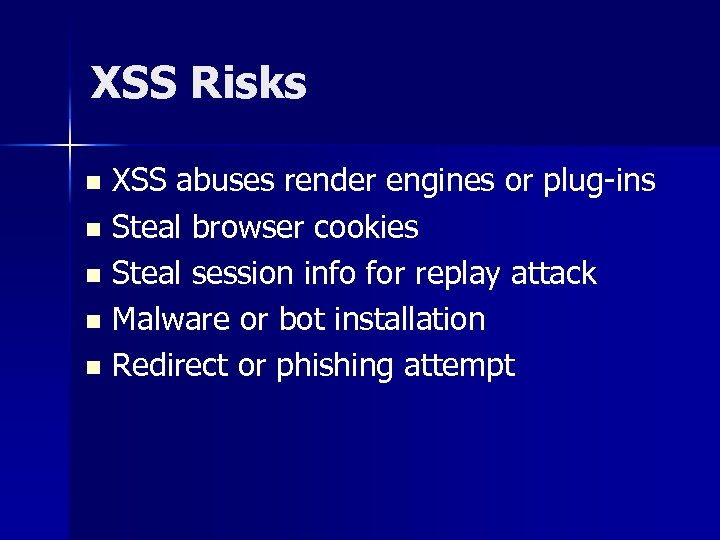 XSS Risks

- XSS abuses render engines or plug-ins
- Steal browser cookies
- Steal session info for replay attack
- Malware or bot installation
- Redirect or phishing attempt